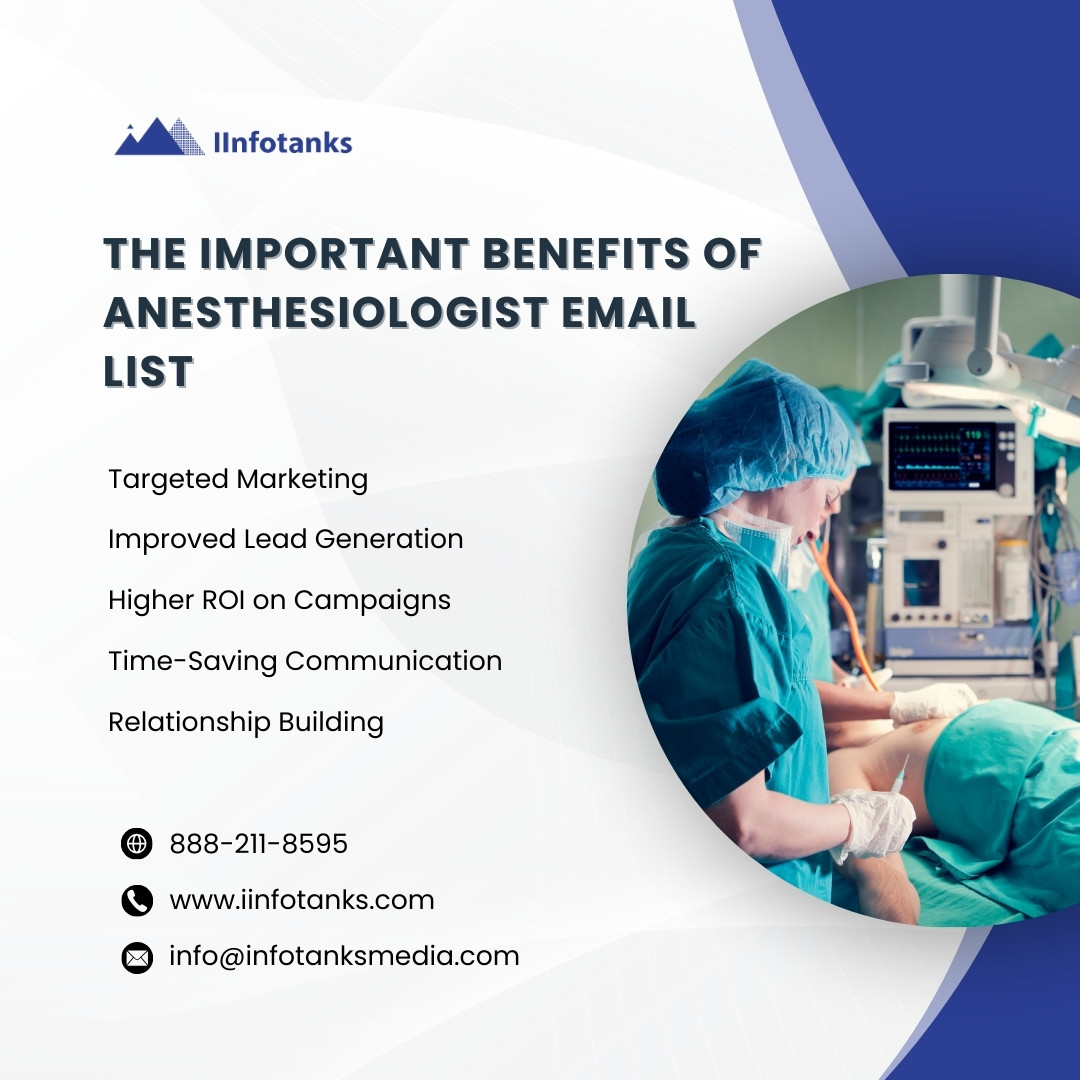 IInfotanks

THE IMPORTANT BENEFITS OF ANESTHESIOLOGIST EMAIL LIST

Targeted Marketing

Improved Lead Generation

Higher ROI on Campaigns

Time-Saving Communication

Relationship Building

888-211-8595

www.iinfotanks.com

info@infotanksmedia.com